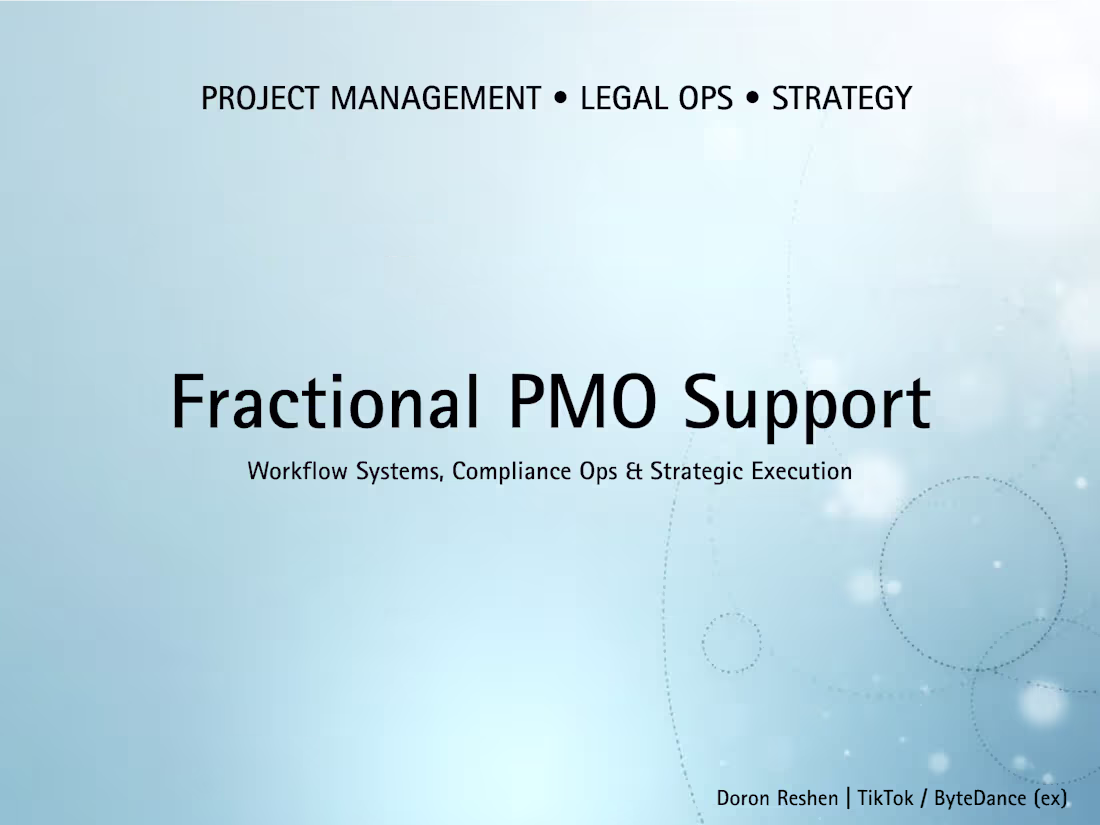 PROJECT MANAGEMENT • LEGAL OPS • STRATEGY

Fractional PMO Support

Workflow Systems, Compliance Ops & Strategic Execution

Doron Reshen | TikTok / ByteDance (ex)